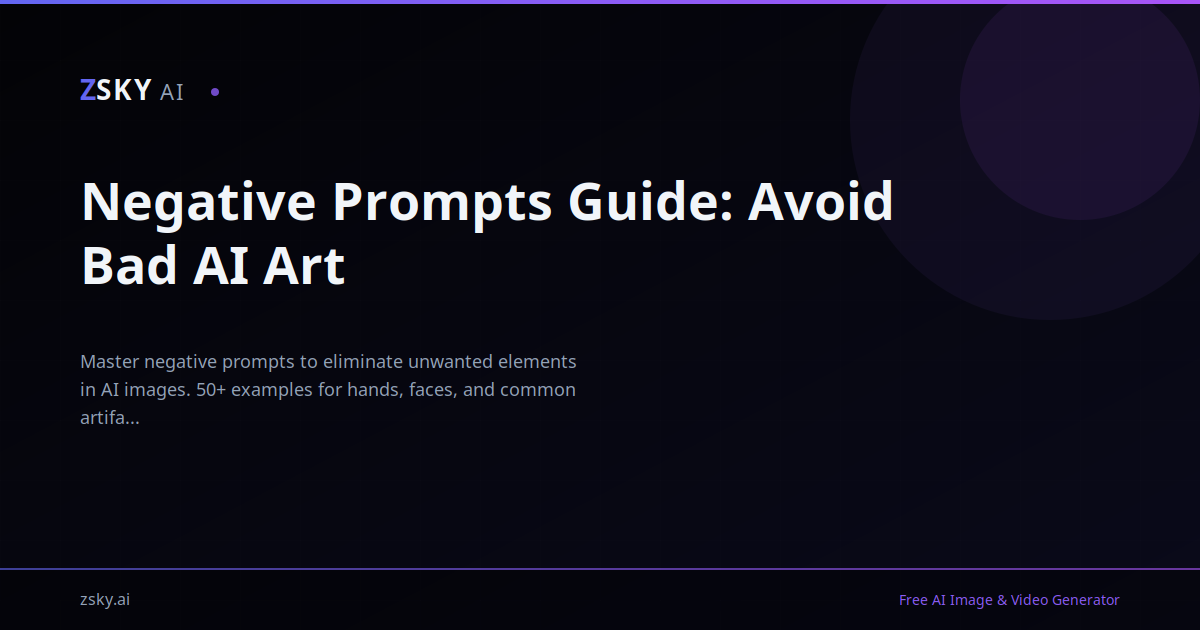 ZSKY AI

Negative Prompts Guide: Avoid Bad AI Art

Master negative prompts to eliminate unwanted elements in AI images. 50+ examples for hands, faces, and common artifa...

zsky.ai

Free AI Image & Video Generator